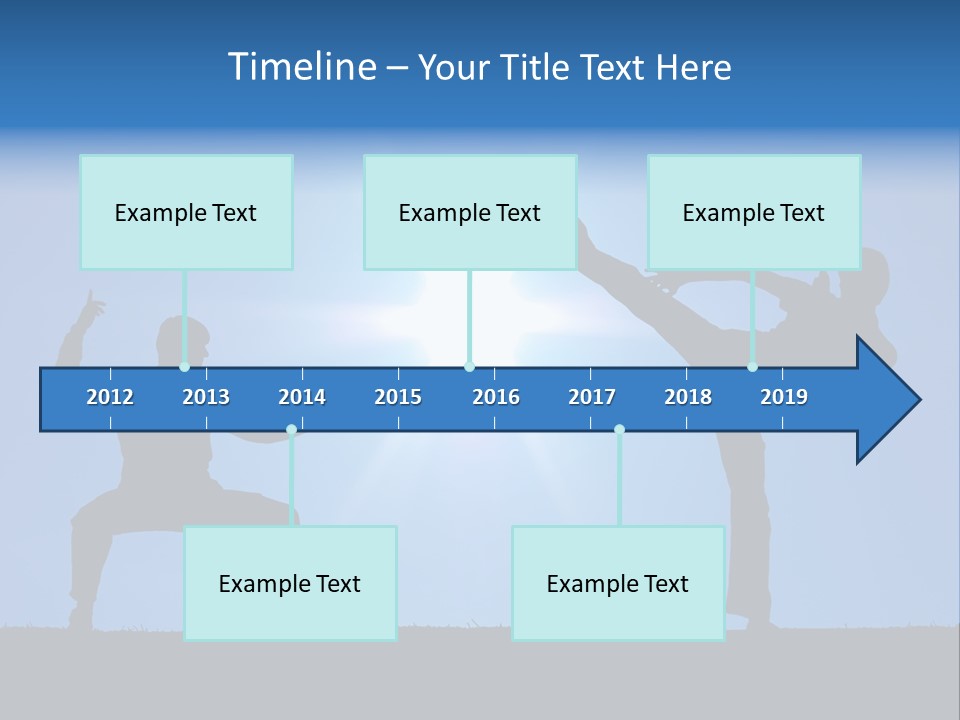 Timeline – Your Title Text Here

Example Text

Example Text

Example Text

2012 2013 2014 2015 2016 2017 2018 2019

Example Text

Example Text